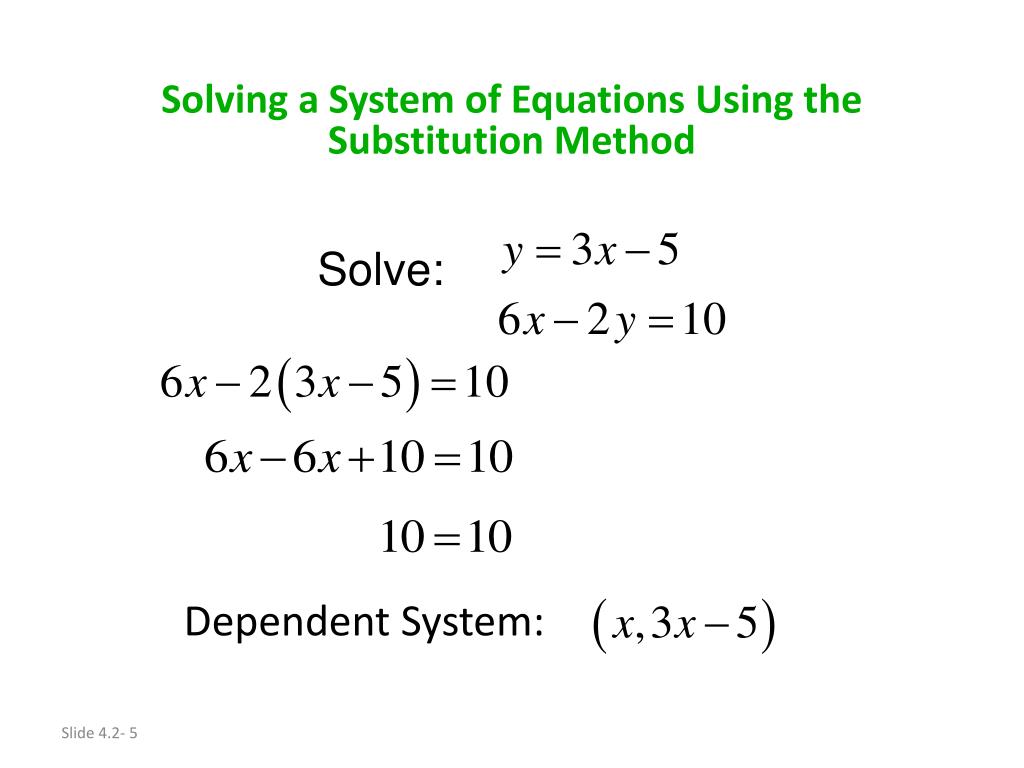 Solving a System of Equations Using the Substitution Method

Solve: $y = 3x - 5$
$6x - 2y = 10$

$6x - 2(3x - 5) = 10$

$6x - 6x + 10 = 10$

$10 = 10$

Dependent System: $(x, 3x - 5)$

Slide 4.2- 5